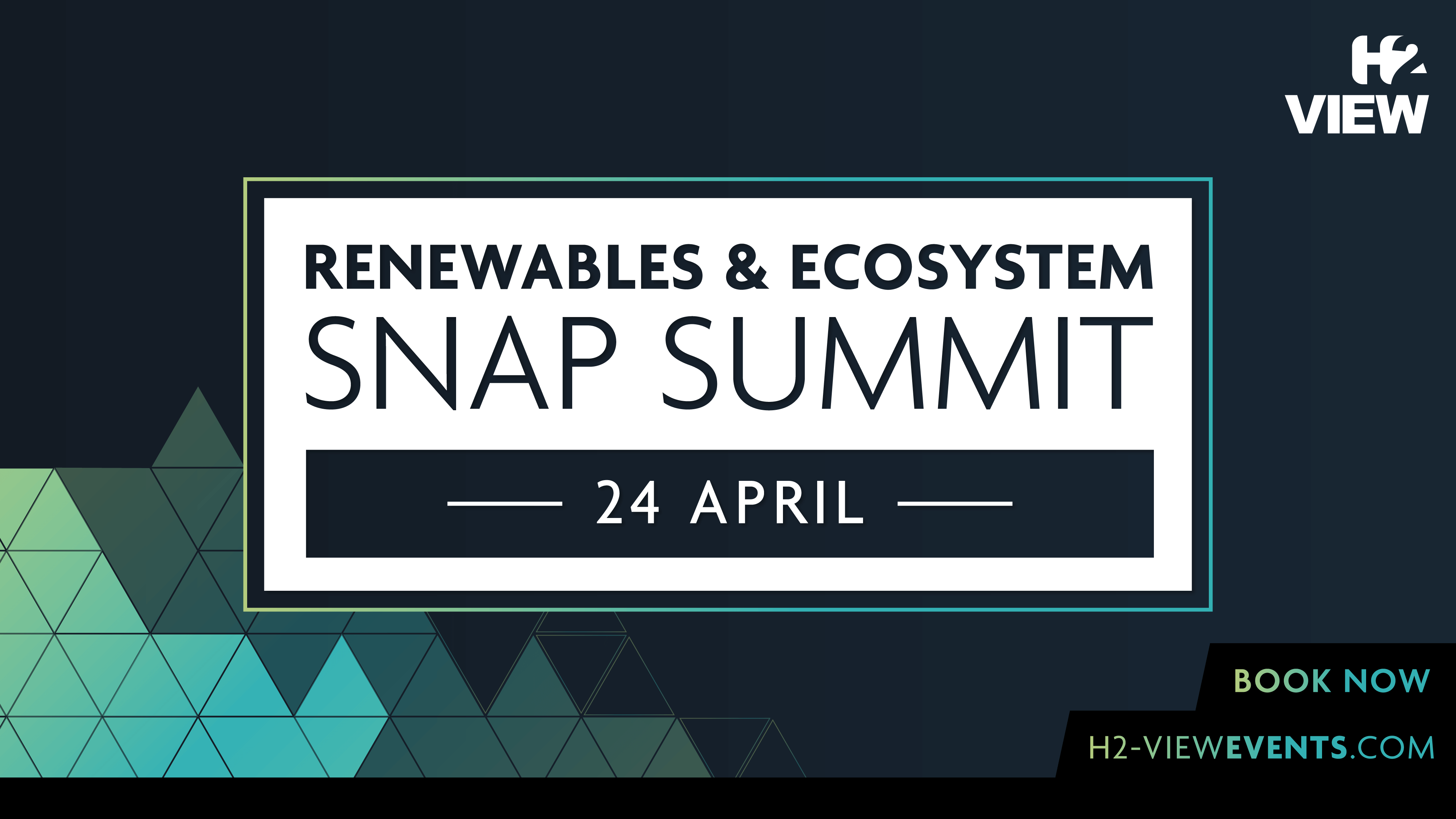 H2
VIEW

RENEWABLES & ECOSYSTEM
SNAP SUMMIT

24 APRIL

BOOK NOW

H2-VIEWEVENTS.COM